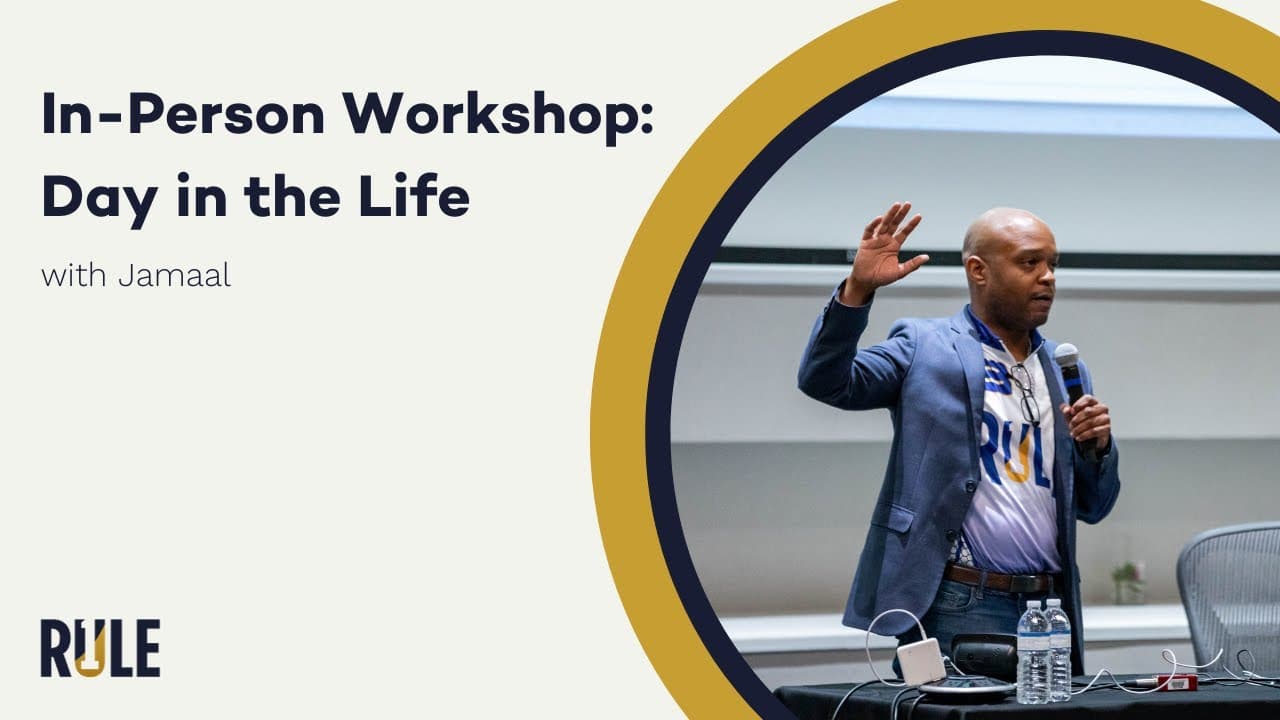 In-Person Workshop: Day in the Life

with Jamaal

RULE

RUL